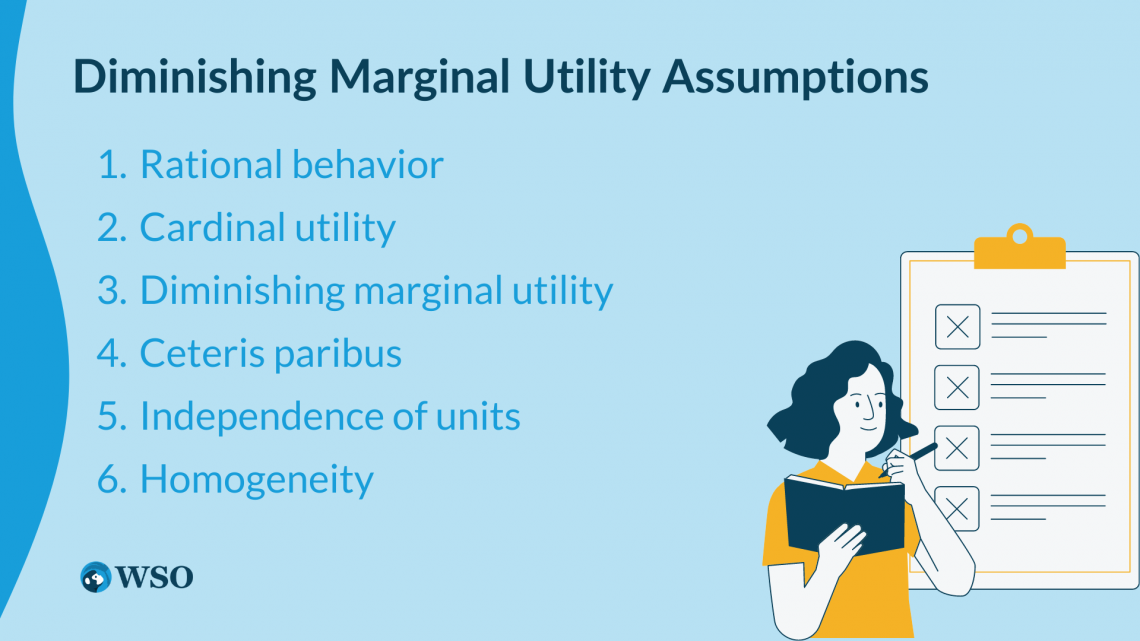 Diminishing Marginal Utility Assumptions

1. Rational behavior
2. Cardinal utility
3. Diminishing marginal utility
4. Ceteris paribus
5. Independence of units
6. Homogeneity

WSO